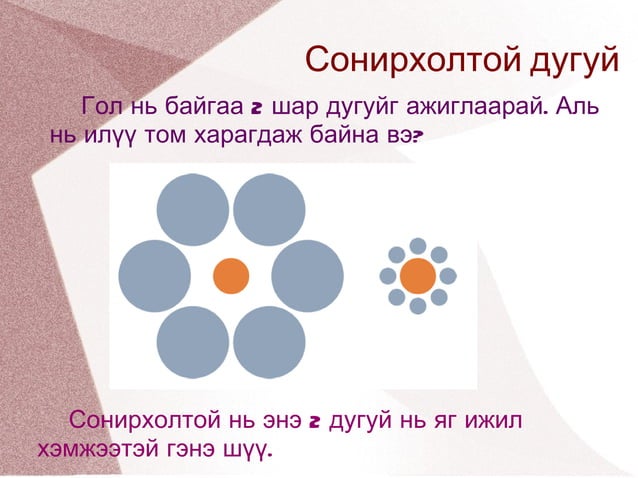 Сонирхолтой дугуй

Гол нь байгаа 2 шар дугуйг ажиглаарай. Аль нь илүү том харагдаж байна вэ?

Сонирхолтой нь энэ 2 дугуй нь яг ижил хэмжээтэй гэнэ шүү.